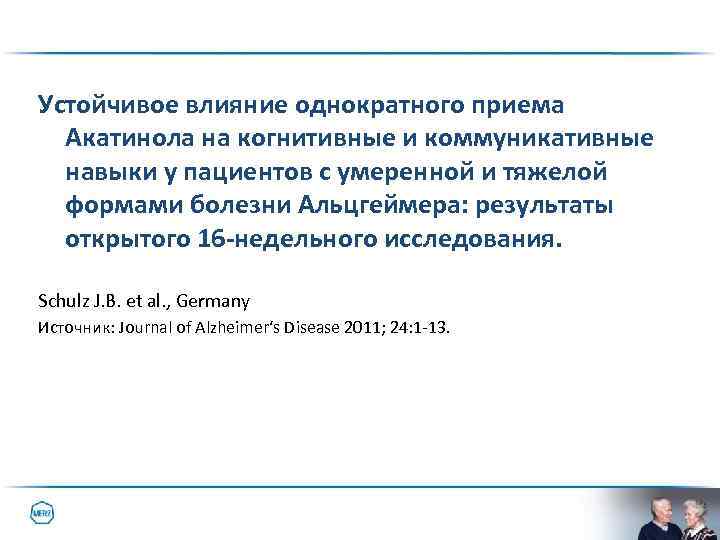 Устойчивое влияние однократного приема Акатинола на когнитивные и коммуникативные навыки у пациентов с умеренной и тяжелой формами болезни Альцгеймера: результаты открытого 16-недельного исследования.

Schulz J.B. et al., Germany

Источник: Journal of Alzheimer's Disease 2011; 24:1-13.

MERZ